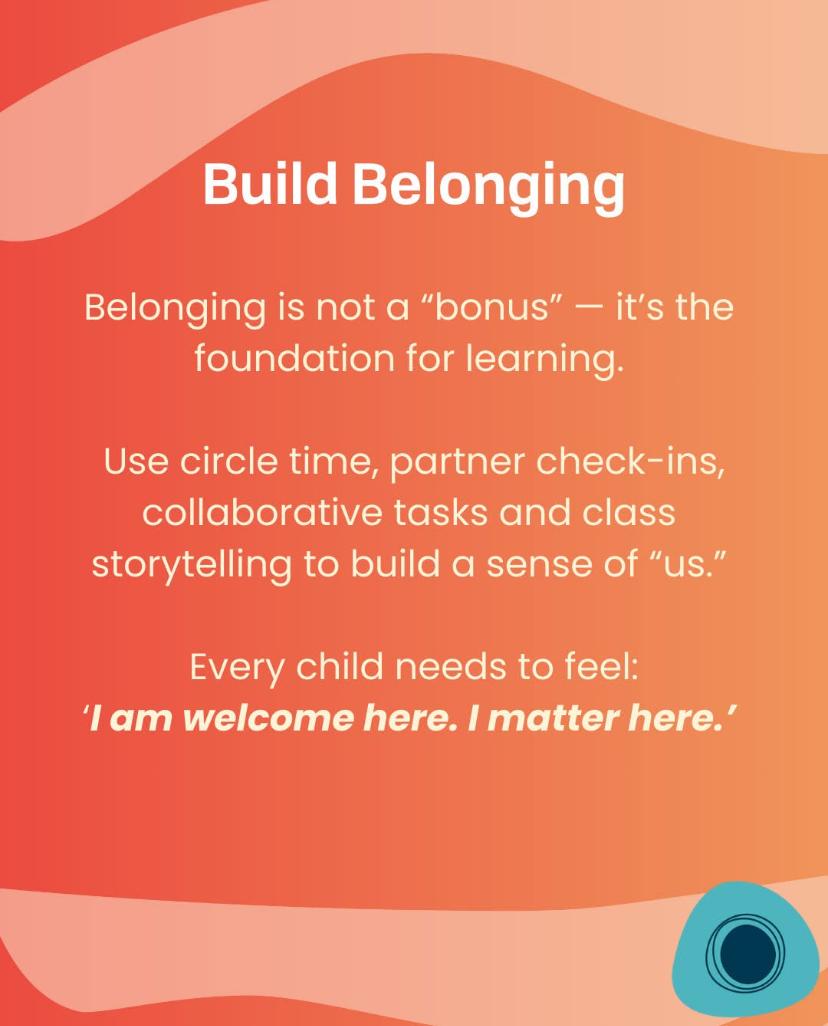 Build Belonging

Belonging is not a “bonus” — it’s the foundation for learning.

Use circle time, partner check-ins, collaborative tasks and class storytelling to build a sense of “us.”

Every child needs to feel:
‘I am welcome here. I matter here.’